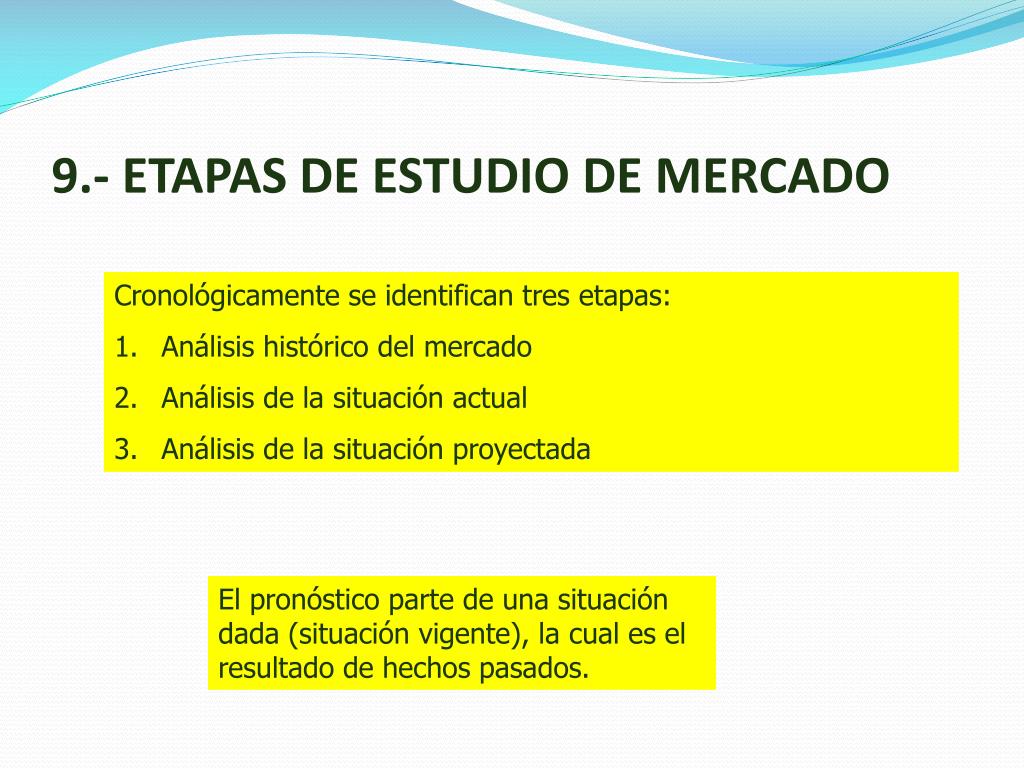 9.- ETAPAS DE ESTUDIO DE MERCADO

Cronológicamente se identifican tres etapas:
1. Análisis histórico del mercado
2. Análisis de la situación actual
3. Análisis de la situación proyectada

El pronóstico parte de una situación dada (situación vigente), la cual es el resultado de hechos pasados.